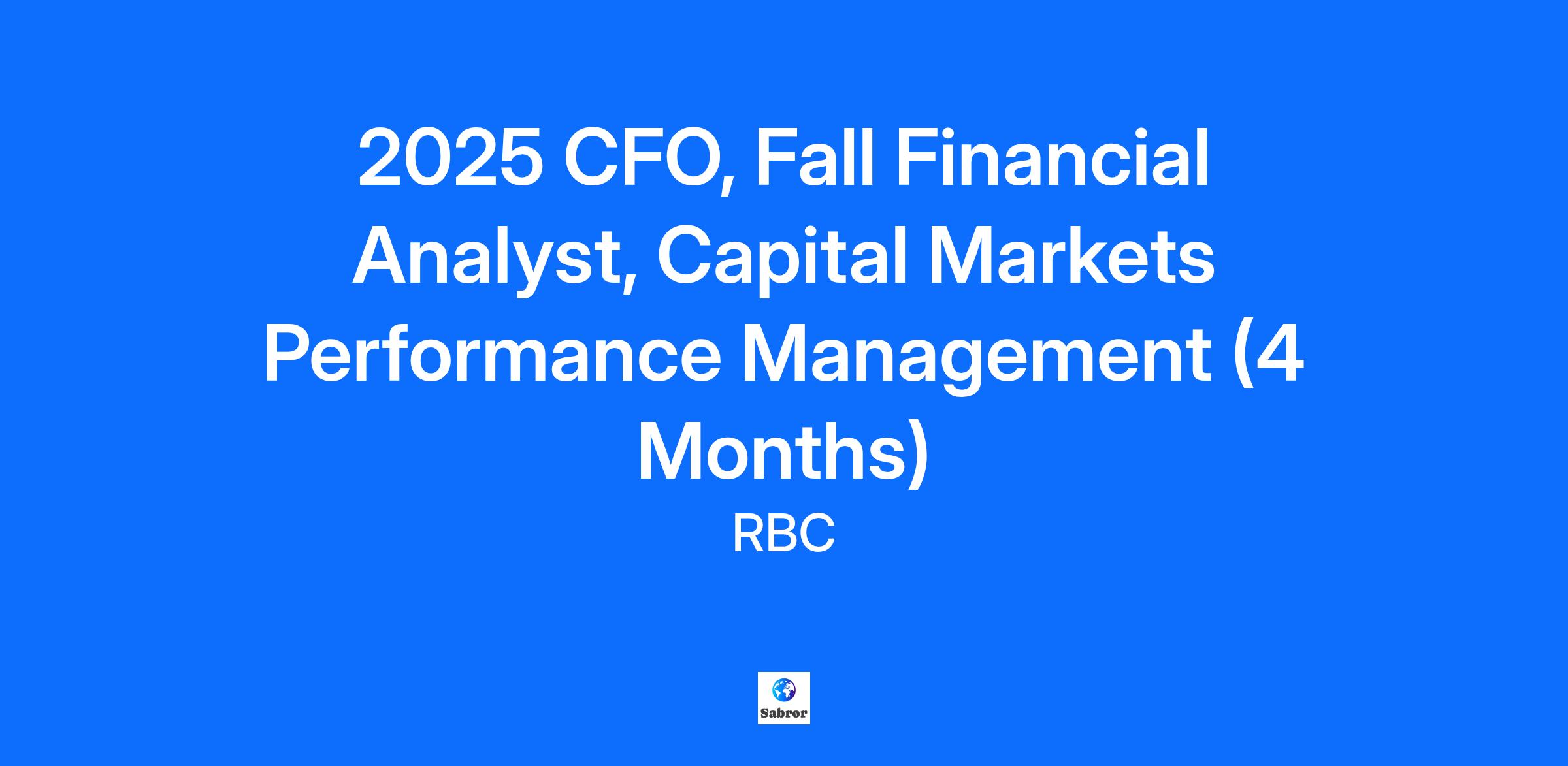 2025 CFO, Fall Financial Analyst, Capital Markets Performance Management (4 Months)

RBC

Sabror